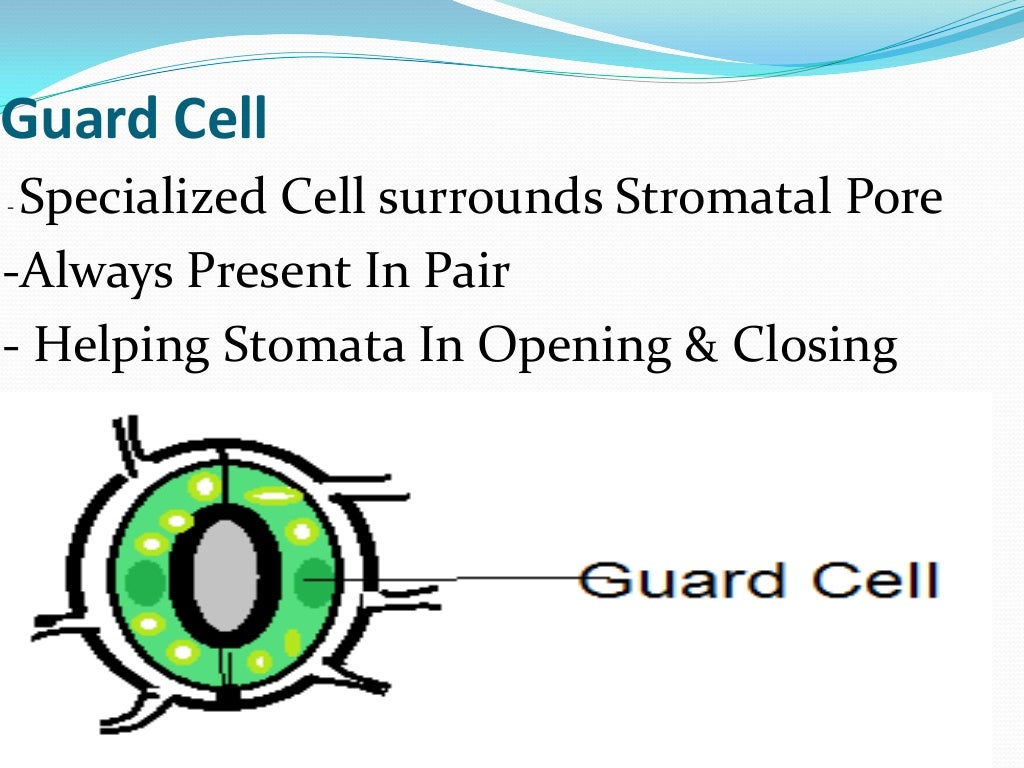 Guard Cell

-Specialized Cell surrounds Stromatal Pore

-Always Present In Pair

- Helping Stomata In Opening & Closing

Guard Cell